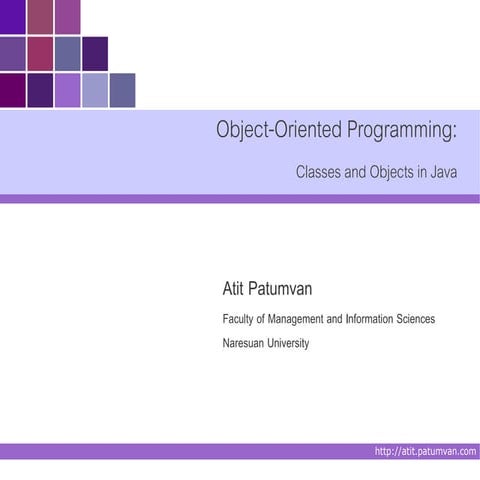 Object-Oriented Programming:

Classes and Objects in Java

Atit Patumvan

Faculty of Management and Information Sciences

Naresuan University

http://atit.patumvan.com